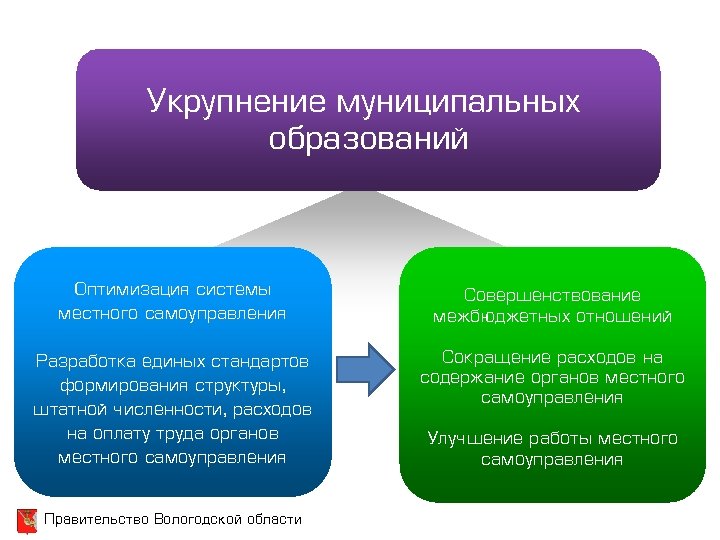 Укрупнение муниципальных образований

Оптимизация системы местного самоуправления

Разработка единых стандартов формирования структуры, штатной численности, расходов на оплату труда органов местного самоуправления

Совершенствование межбюджетных отношений

Сокращение расходов на содержание органов местного самоуправления

Улучшение работы местного самоуправления

Правительство Вологодской области